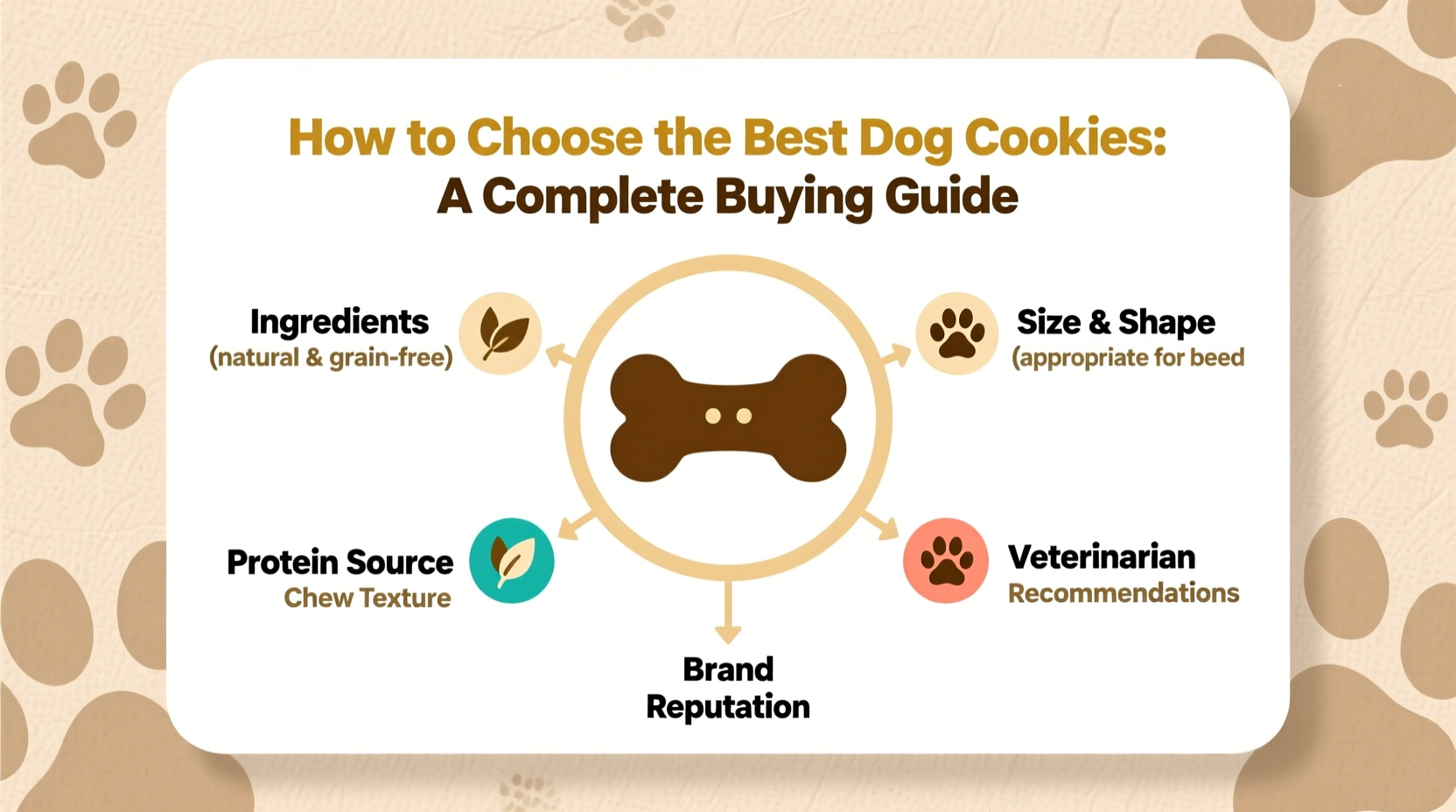 How to Choose the Best Dog Cookies:
A Complete Buying Guide

Ingredients
(natural & grain-free)

Size & Shape
(appropriate for beed

Protein Source
Chew Texture

Veterinarian
Recommendations

Brand
Reputation